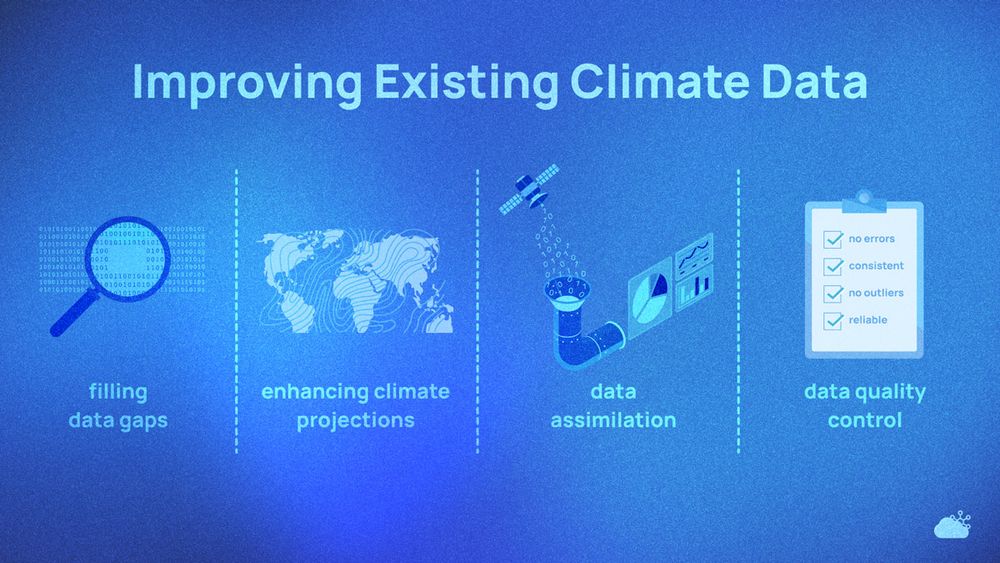 Improving Existing Climate Data

filling data gaps

enhancing climate projections

data assimilation

no errors
consistent
no outliers
reliable

data quality control